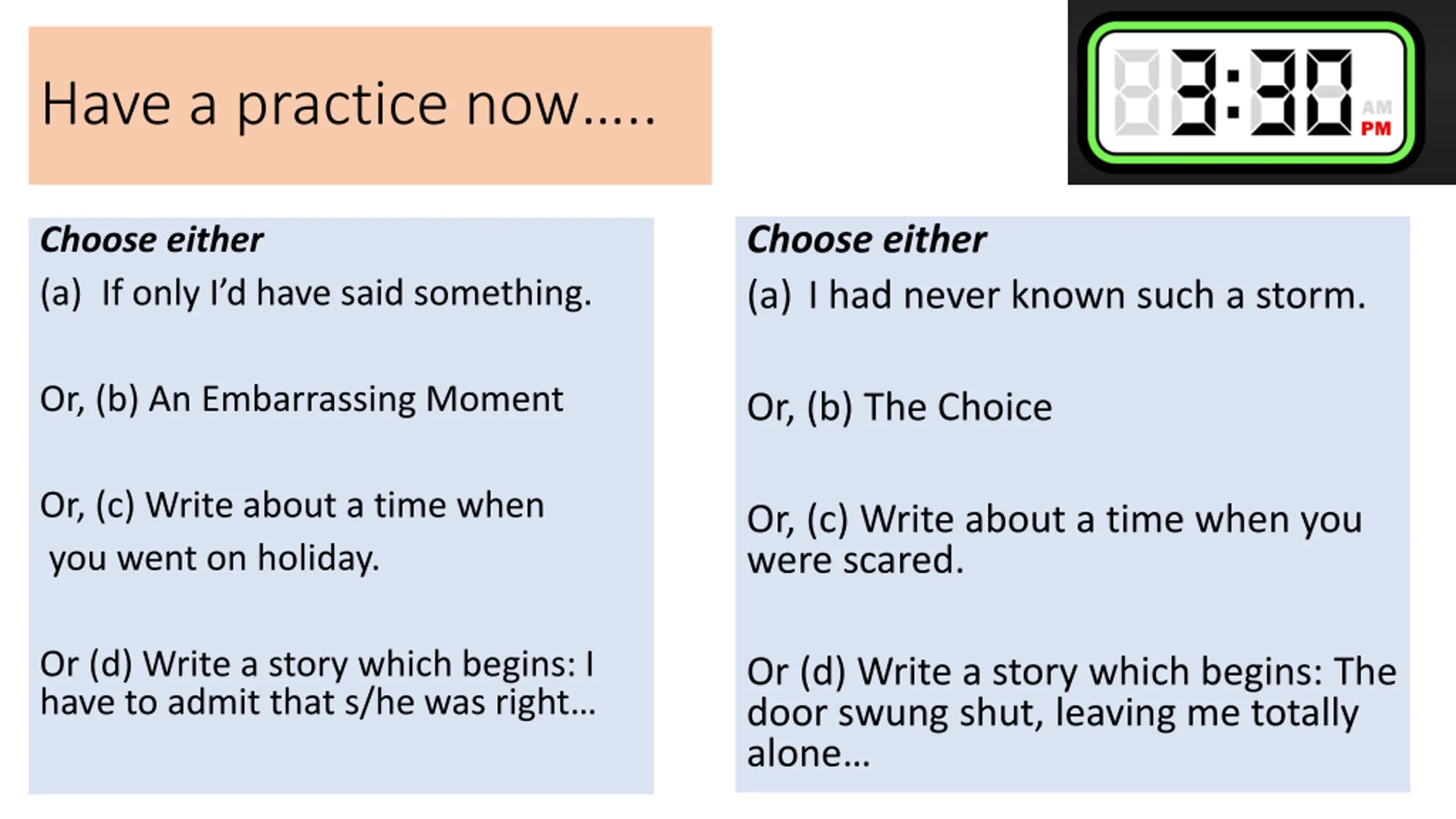 Have a practice now…..

3:30 AM PM

Choose either

(a) If only I'd have said something.

Or, (b) An Embarrassing Moment

Or, (c) Write about a time when you went on holiday.

Or (d) Write a story which begins: I have to admit that s/he was right…

Choose either

(a) I had never known such a storm.

Or, (b) The Choice

Or, (c) Write about a time when you were scared.

Or (d) Write a story which begins: The door swung shut, leaving me totally alone…